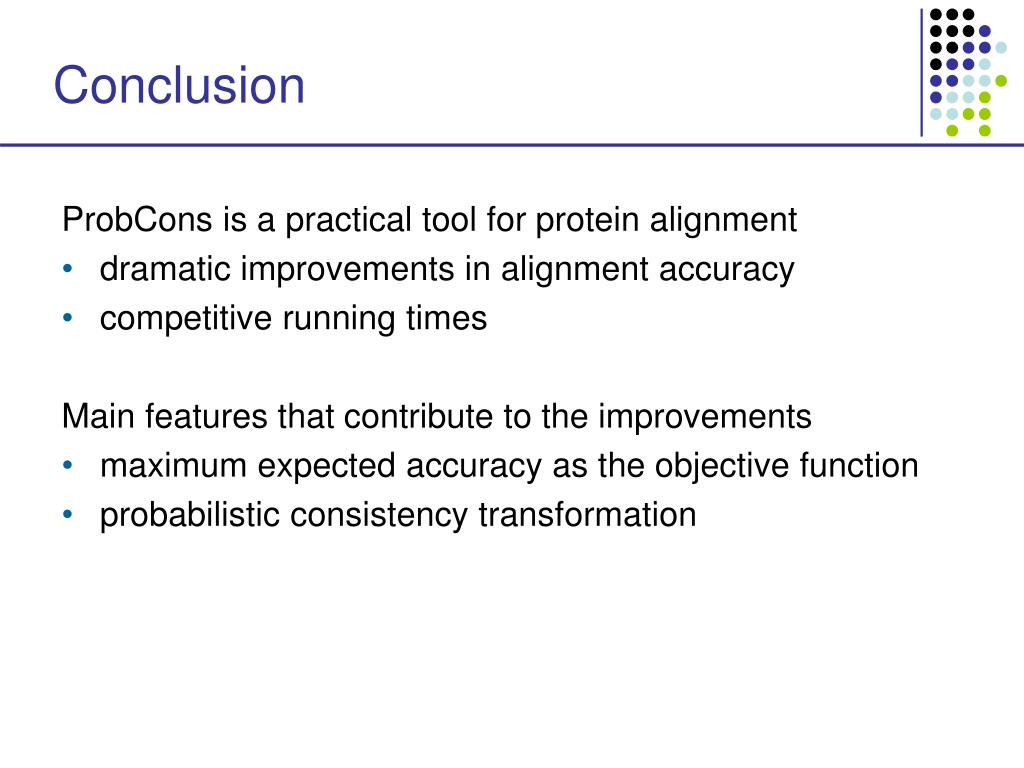 Conclusion

ProbCons is a practical tool for protein alignment
• dramatic improvements in alignment accuracy
• competitive running times

Main features that contribute to the improvements
• maximum expected accuracy as the objective function
• probabilistic consistency transformation